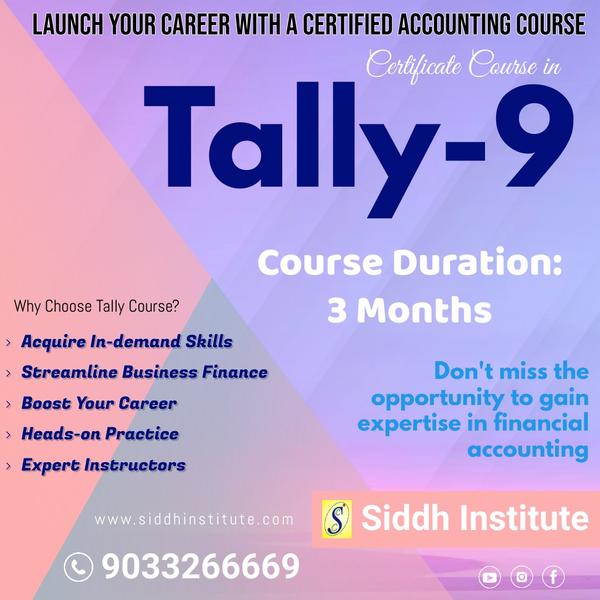 LAUNCH YOUR CAREER WITH A CERTIFIED ACCOUNTING COURSE

Certificate Course in

Tally-9

Course Duration:
3 Months

Why Choose Tally Course?

› Acquire In-demand Skills
› Streamline Business Finance
› Boost Your Career
› Heads-on Practice
› Expert Instructors

Don't miss the opportunity to gain expertise in financial accounting

www.siddhinstitute.com

S Siddh Institute

9033266669